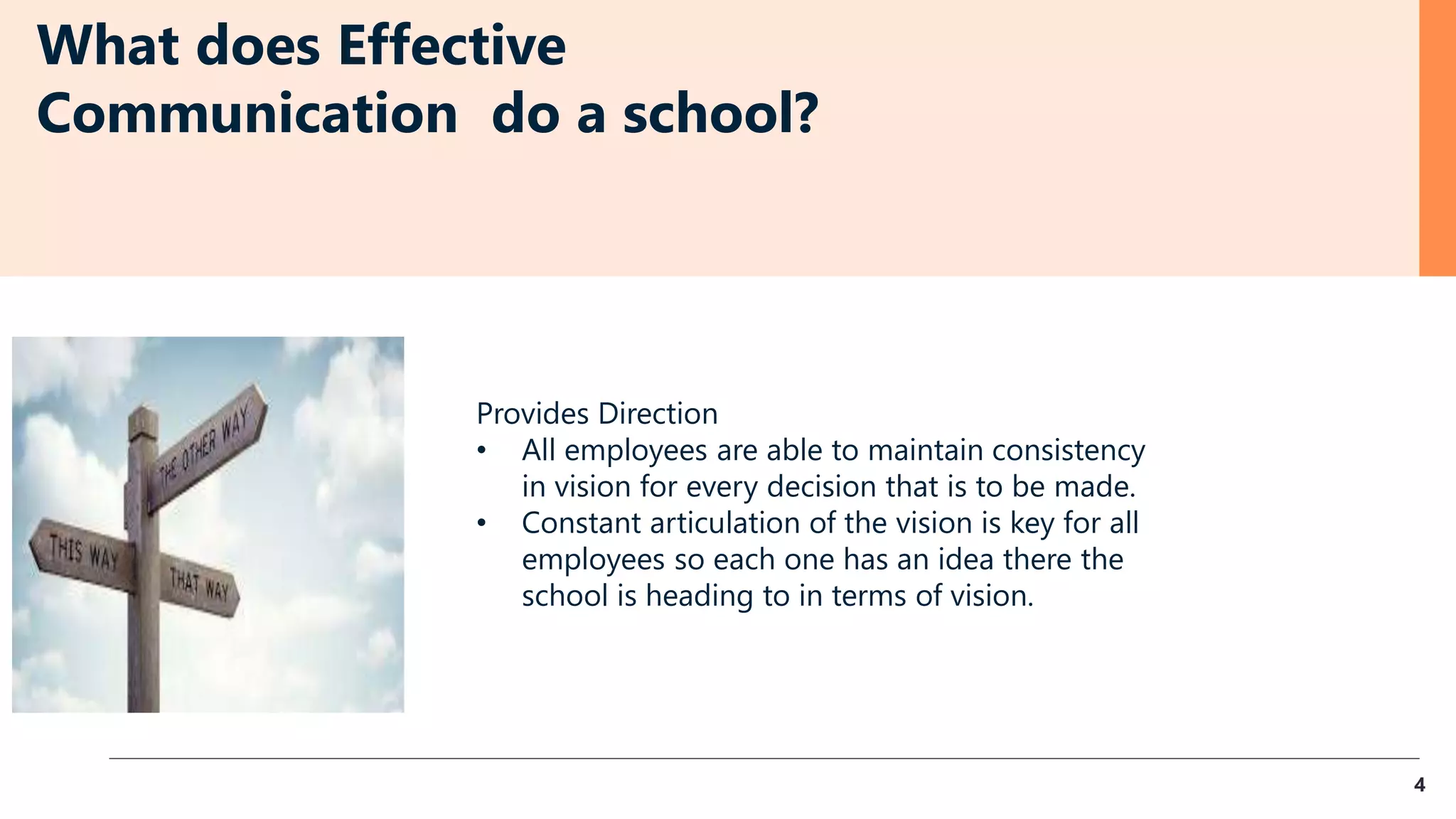 What does Effective Communication do a school?

THE OTHER WAY
THIS WAY
THAT WAY

Provides Direction
• All employees are able to maintain consistency in vision for every decision that is to be made.
• Constant articulation of the vision is key for all employees so each one has an idea there the school is heading to in terms of vision.

4